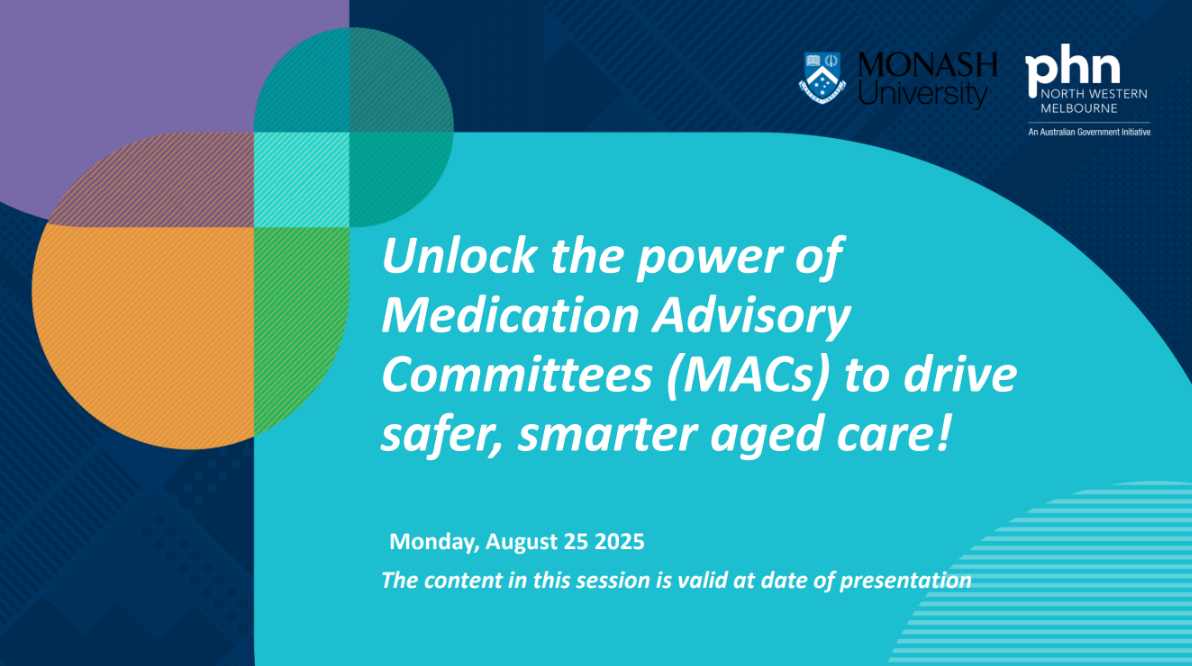 MONASH University

phn
NORTH WESTERN MELBOURNE
An Australian Government Initiative

Unlock the power of Medication Advisory Committees (MACs) to drive safer, smarter aged care!

Monday, August 25 2025

The content in this session is valid at date of presentation